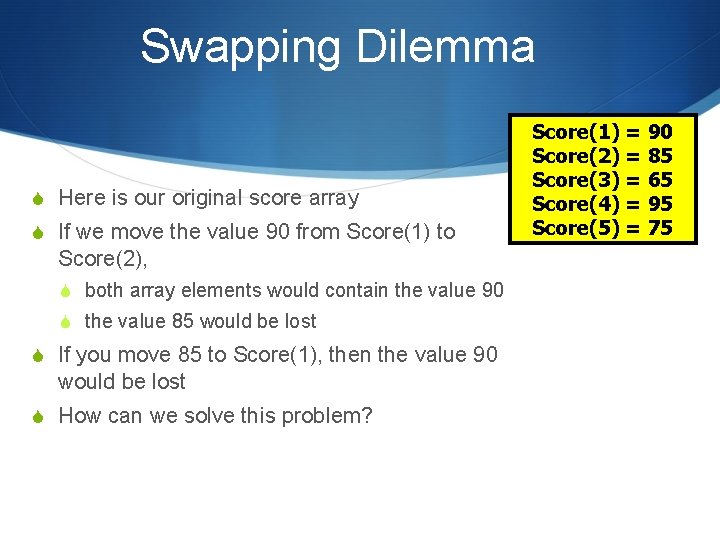 Swapping Dilemma

Score(1) = 90
Score(2) = 85
Score(3) = 65
Score(4) = 95
Score(5) = 75

Here is our original score array

If we move the value 90 from Score(1) to Score(2),

both array elements would contain the value 90

the value 85 would be lost

If you move 85 to Score(1), then the value 90 would be lost

How can we solve this problem?